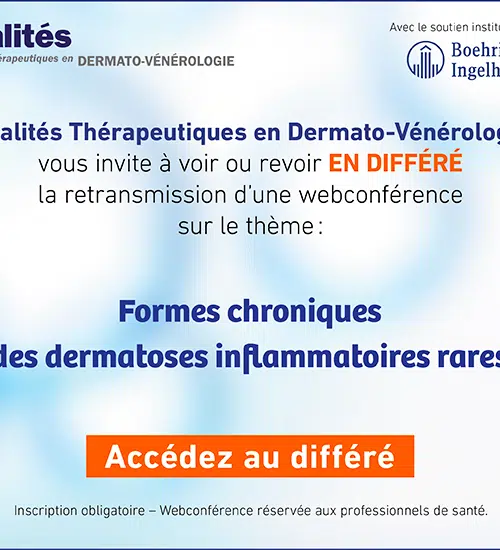 alités
érapeutiques en DERMATO-VÉNÉROLOGIE

Avec le soutien institu
Boehri
Ingelh

alités Thérapeutiques en Dermato-Vénérolog
vous invite à voir ou revoir EN DIFFÉRÉ
la retransmission d'une webconférence
sur le thème :

Formes chroniques
des dermatoses inflammatoires rares

Accédez au différé

Inscription obligatoire – Webconférence réservée aux professionnels de santé.